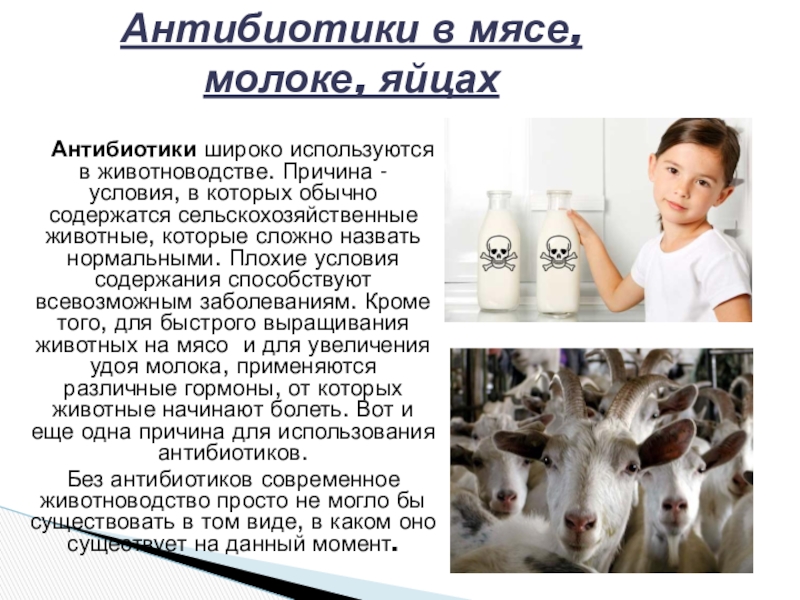 Антибиотики в мясе, молоке, яйцах

Антибиотики широко используются в животноводстве. Причина - условия, в которых обычно содержатся сельскохозяйственные животные, которые сложно назвать нормальными. Плохие условия содержания способствуют всевозможным заболеваниям. Кроме того, для быстрого выращивания животных на мясо и для увеличения удоя молока, применяются различные гормоны, от которых животные начинают болеть. Вот и еще одна причина для использования антибиотиков.

Без антибиотиков современное животноводство просто не могло бы существовать в том виде, в каком оно существует на данный момент.